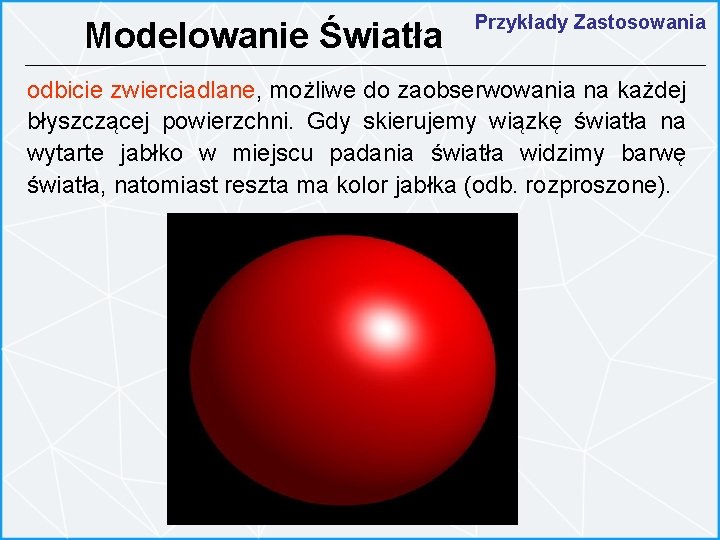 Modelowanie Światła

Przykłady Zastosowania

odbicie zwierciadlane, możliwe do zaobserwowania na każdej błyszczącej powierzchni. Gdy skierujemy wiązkę światła na wytarte jabłko w miejscu padania światła widzimy barwę światła, natomiast reszta ma kolor jabłka (odb. rozproszone).